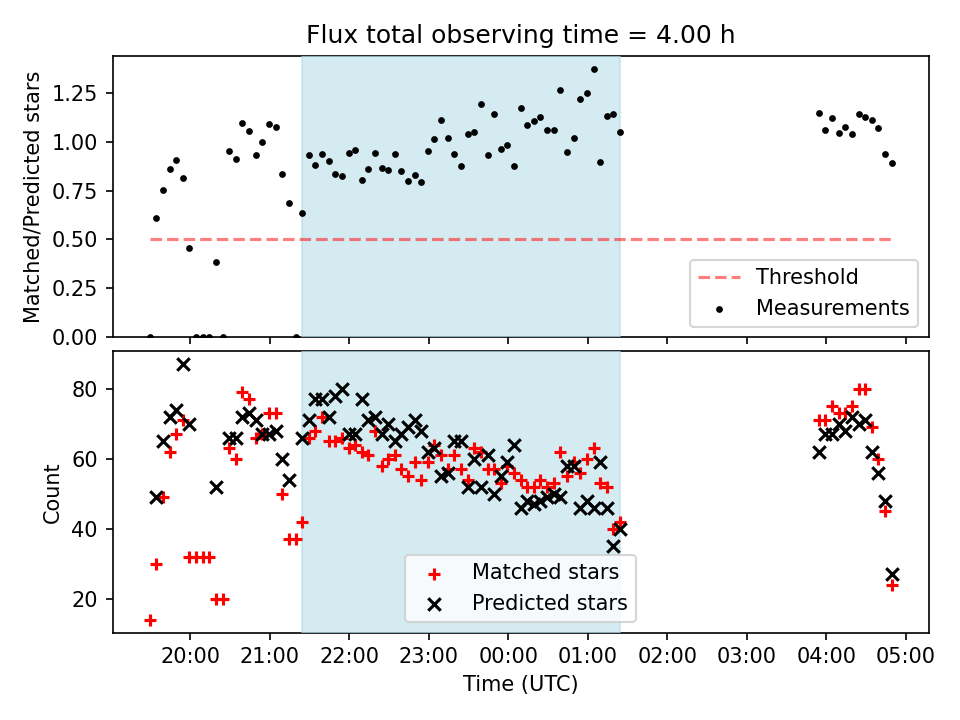 Flux total observing time = 4.00 h

Matched/Predicted stars

1.25
1.00
0.75
0.50
0.25
0.00

Threshold
Measurements

Count

80
60
40
20

Matched stars
Predicted stars

20:00 21:00 22:00 23:00 00:00 01:00 02:00 03:00 04:00 05:00

Time (UTC)